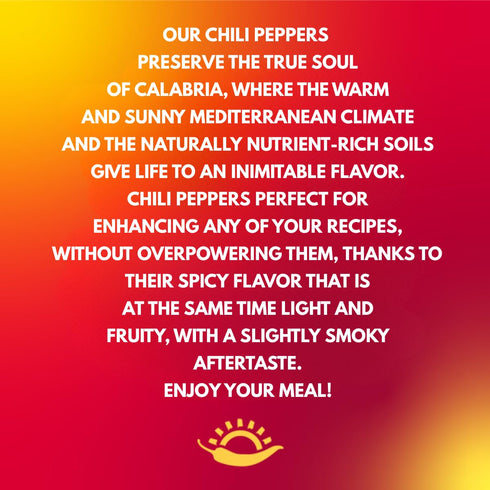 OUR CHILI PEPPERS PRESERVE THE TRUE SOUL OF CALABRIA, WHERE THE WARM AND SUNNY MEDITERRANEAN CLIMATE AND THE NATURALLY NUTRIENT-RICH SOILS GIVE LIFE TO AN INIMITABLE FLAVOR.
CHILI PEPPERS PERFECT FOR ENHANCING ANY OF YOUR RECIPES, WITHOUT OVERPOWERING THEM, THANKS TO THEIR SPICY FLAVOR THAT IS AT THE SAME TIME LIGHT AND FRUITY, WITH A SLIGHTLY SMOKY AFTERTASTE.
ENJOY YOUR MEAL!